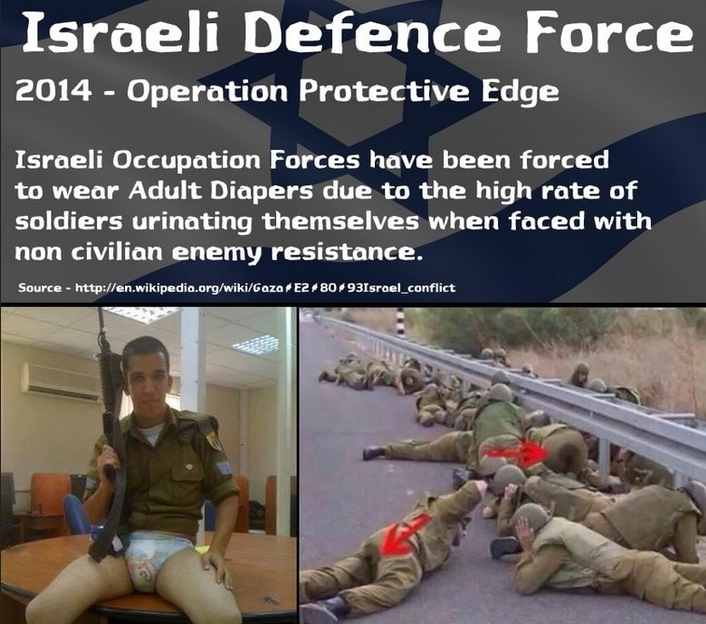 Israeli Defence Force

2014 - Operation Protective Edge

Israeli Occupation Forces have been forced to wear Adult Diapers due to the high rate of soldiers urinating themselves when faced with non civilian enemy resistance.

Source - http://en.wikipedia.org/wiki/Gaza%E2%80%93Israel_conflict